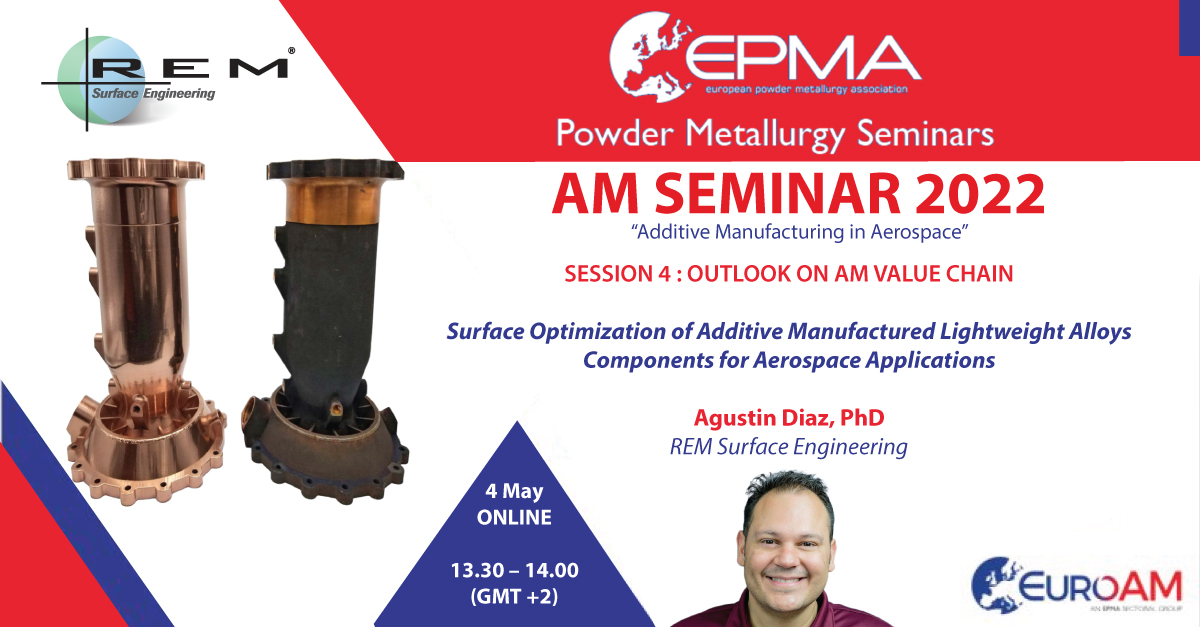 REM®
Surface Engineering

EPMA
european powder metallurgy association

Powder Metallurgy Seminars

AM SEMINAR 2022
"Additive Manufacturing in Aerospace"

SESSION 4 : OUTLOOK ON AM VALUE CHAIN

Surface Optimization of Additive Manufactured Lightweight Alloys Components for Aerospace Applications

Agustin Diaz, PhD
REM Surface Engineering

4 May
ONLINE

13.30 – 14.00
(GMT +2)

EUROAM
AN EPMA SECTORAL GROUP